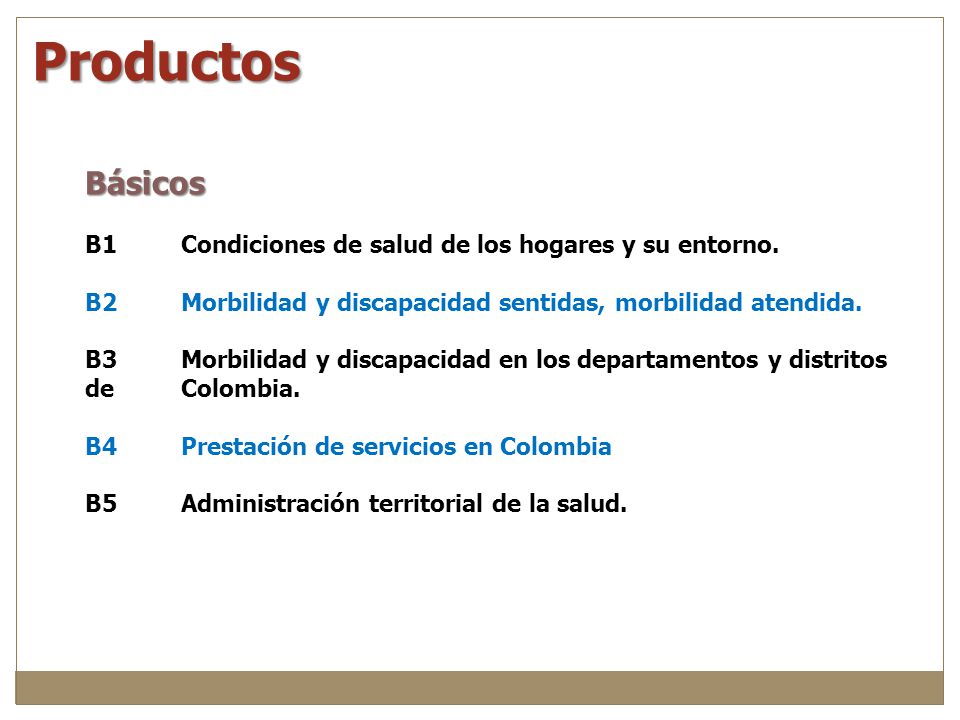 Productos

Básicos

B1 Condiciones de salud de los hogares y su entorno.

B2 Morbilidad y discapacidad sentidas, morbilidad atendida.

B3 Morbilidad y discapacidad en los departamentos y distritos de Colombia.

B4 Prestación de servicios en Colombia

B5 Administración territorial de la salud.